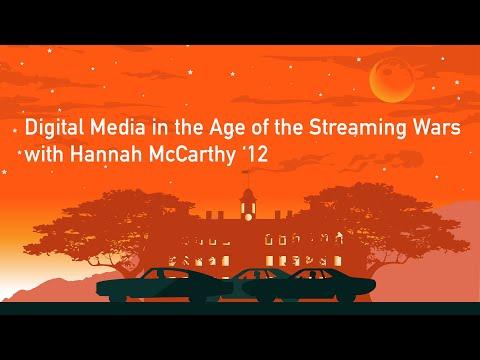 Digital Media in the Age of the Streaming Wars with Hannah McCarthy '12